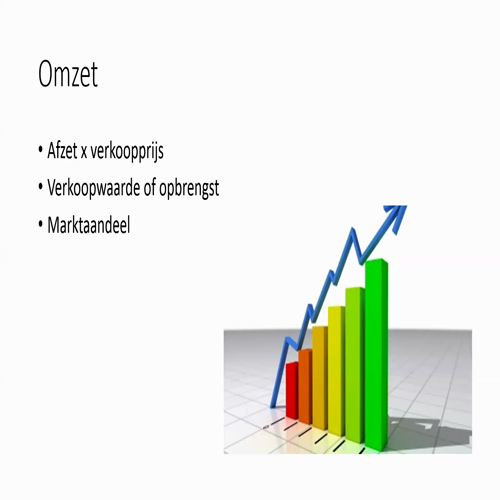 Omzet

• Afzet x verkoopprijs
• Verkoopwaarde of opbrengst
• Marktaandeel